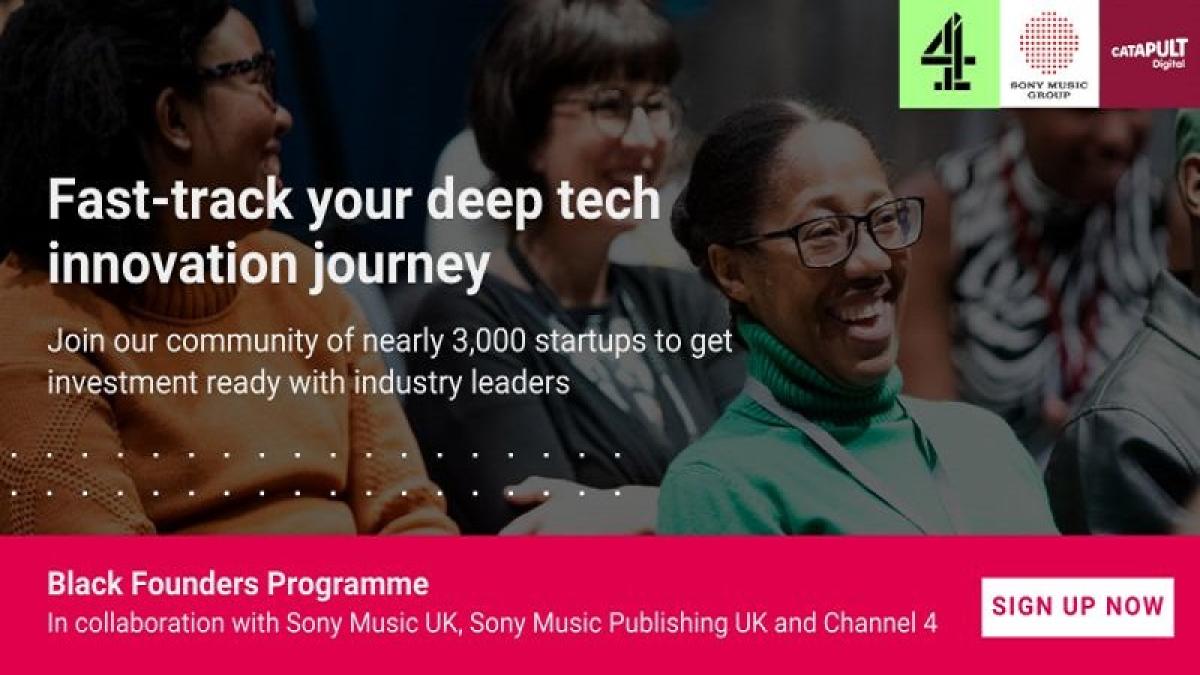 4

SONY MUSIC GROUP

CATAPULT Digital

Fast-track your deep tech innovation journey

Join our community of nearly 3,000 startups to get investment ready with industry leaders

Black Founders Programme

In collaboration with Sony Music UK, Sony Music Publishing UK and Channel 4

SIGN UP NOW